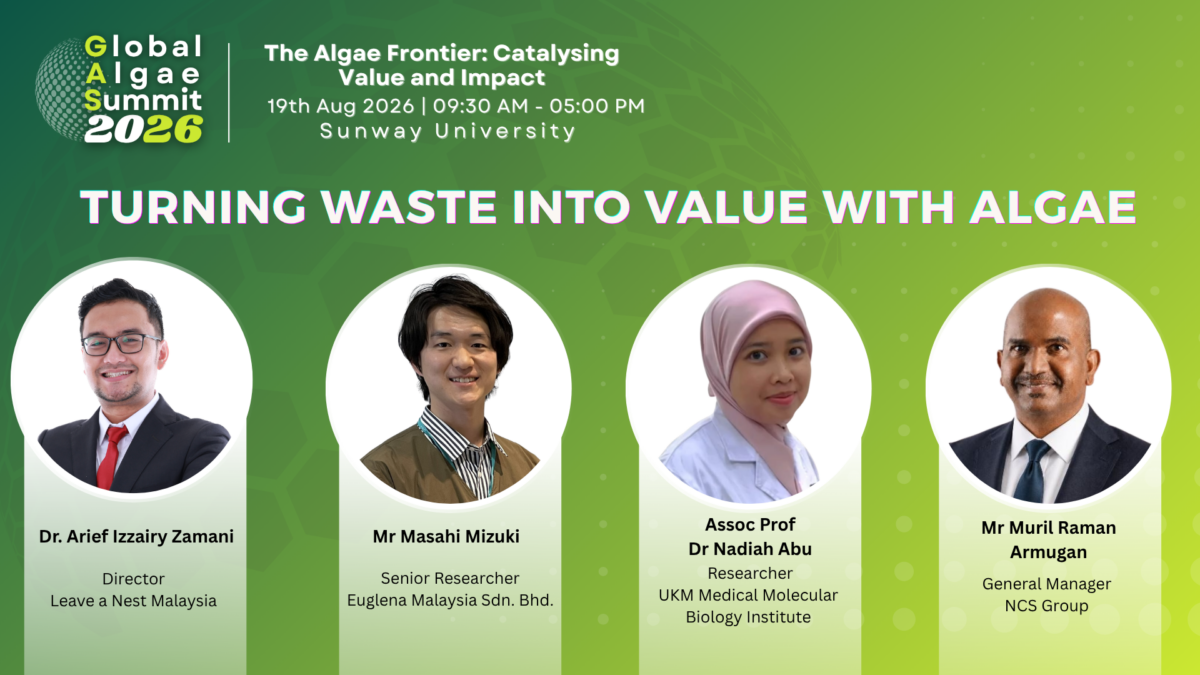 Global Algae Summit 2026

The Algae Frontier: Catalysing Value and Impact
19th Aug 2026 | 09:30 AM - 05:00 PM
Sunway University

TURNING WASTE INTO VALUE WITH ALGAE

Dr. Arief Izzairy Zamani
Director
Leave a Nest Malaysia

Mr Masahi Mizuki
Senior Researcher
Euglena Malaysia Sdn. Bhd.

Assoc Prof Dr Nadiah Abu
Researcher
UKM Medical Molecular Biology Institute

Mr Muril Raman Armugan
General Manager
NCS Group